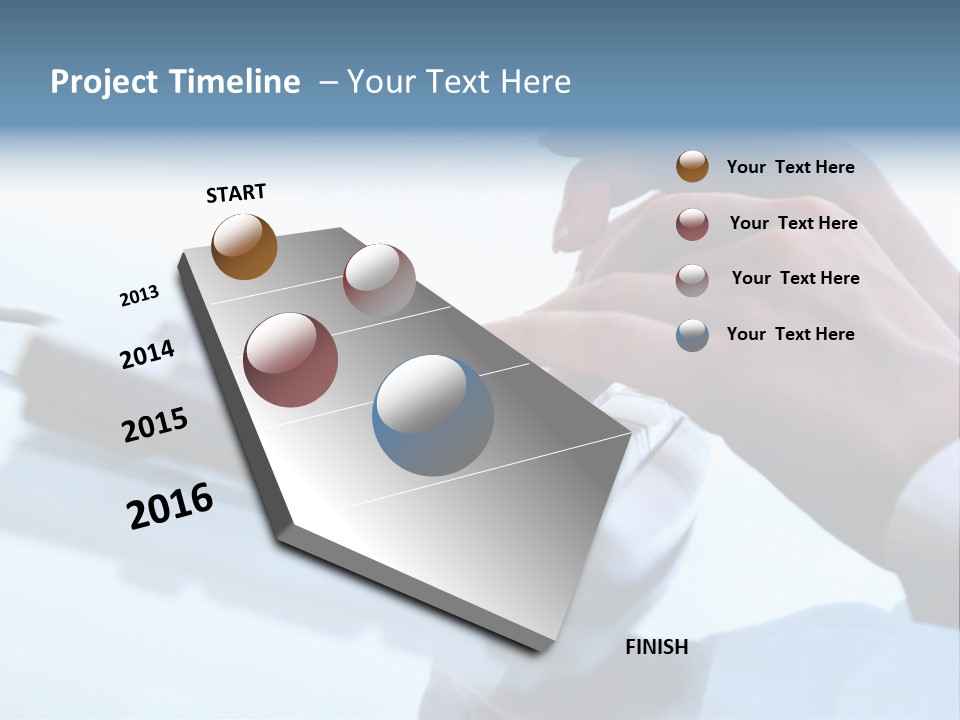 Project Timeline – Your Text Here

START

2013

2014

2015

2016

FINISH

Your Text Here

Your Text Here

Your Text Here

Your Text Here